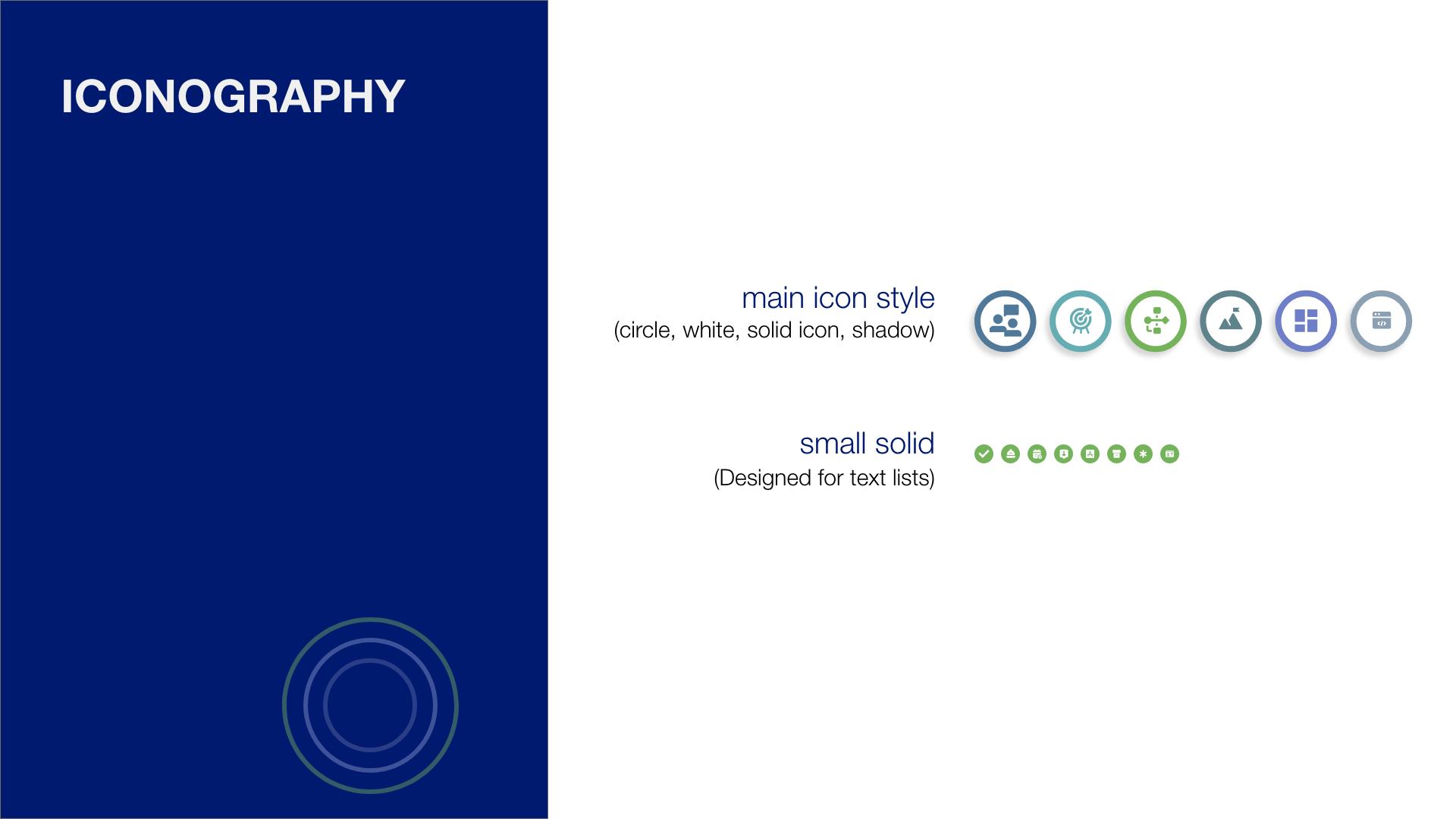 ICONOGRAPHY

main icon style
(circle, white, solid icon, shadow)

small solid
(Designed for text lists)